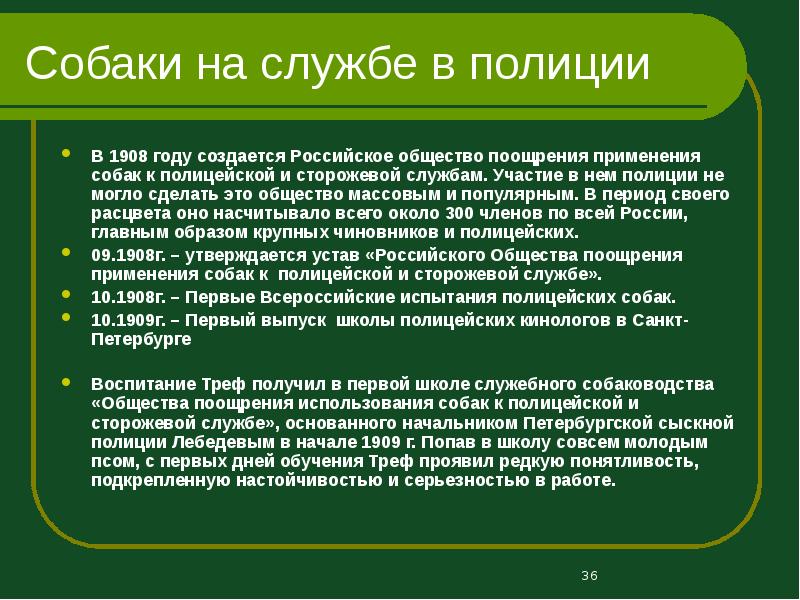 Собаки на службе в полиции

В 1908 году создается Российское общество поощрения применения собак к полицейской и сторожевой службам. Участие в нем полиции не могло сделать это общество массовым и популярным. В период своего расцвета оно насчитывало всего около 300 членов по всей России, главным образом крупных чиновников и полицейских.

09.1908г. – утверждается устав «Российского Общества поощрения применения собак к полицейской и сторожевой службе».

10.1908г. – Первые Всероссийские испытания полицейских собак.

10.1909г. – Первый выпуск школы полицейских кинологов в Санкт-Петербурге

Воспитание Треф получил в первой школе служебного собаководства «Общества поощрения использования собак к полицейской и сторожевой службе», основанного начальником Петербургской сыскной полиции Лебедевым в начале 1909 г. Попав в школу совсем молодым псом, с первых дней обучения Треф проявил редкую понятливость, подкрепленную настойчивостью и серьезностью в работе.

36